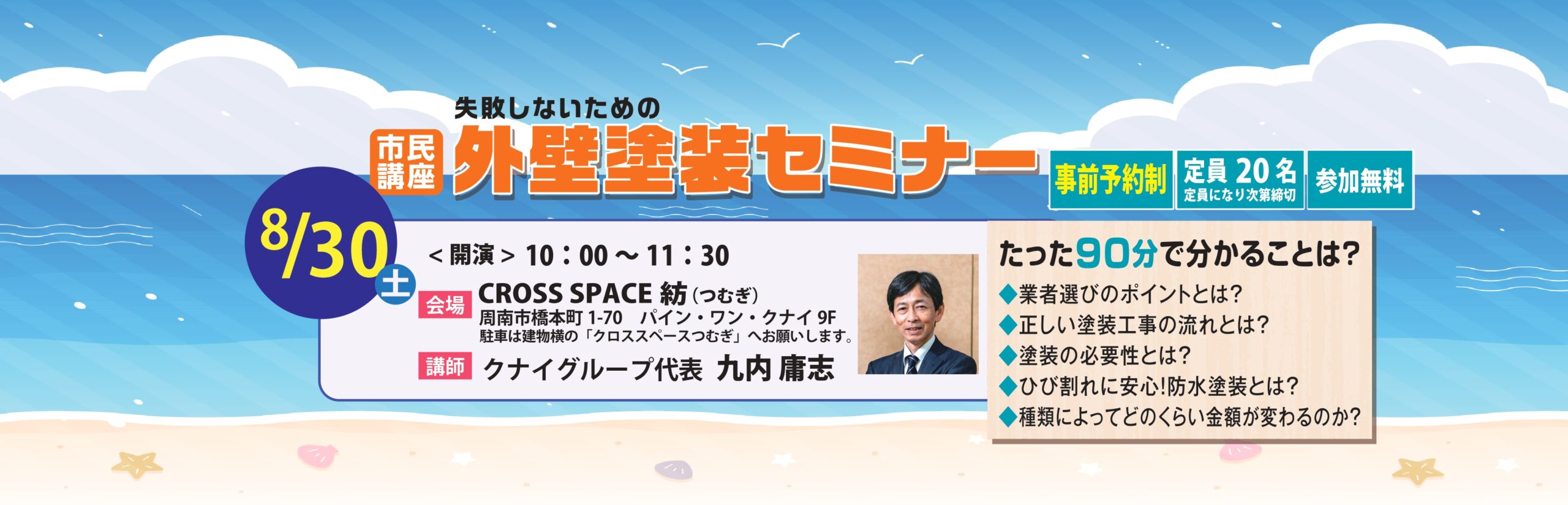 失敗しないための
市民講座 外壁塗装セミナー

事前予約制
定員20名
定員になり次第締切
参加無料

8/30 土

＜開演＞ 10：00 ～ 11：30
会場 CROSS SPACE 紡（つむぎ）
周南市橋本町 1-70 パイン・ワン・クナイ 9F
駐車は建物横の「クロススペースつむぎ」へお願いします。
講師 クナイグループ代表 九内 庸志

たった90分で分かることは？
◆業者選びのポイントとは？
◆正しい塗装工事の流れとは？
◆塗装の必要性とは？
◆ひび割れに安心!防水塗装とは？
◆種類によってどのくらい金額が変わるのか？